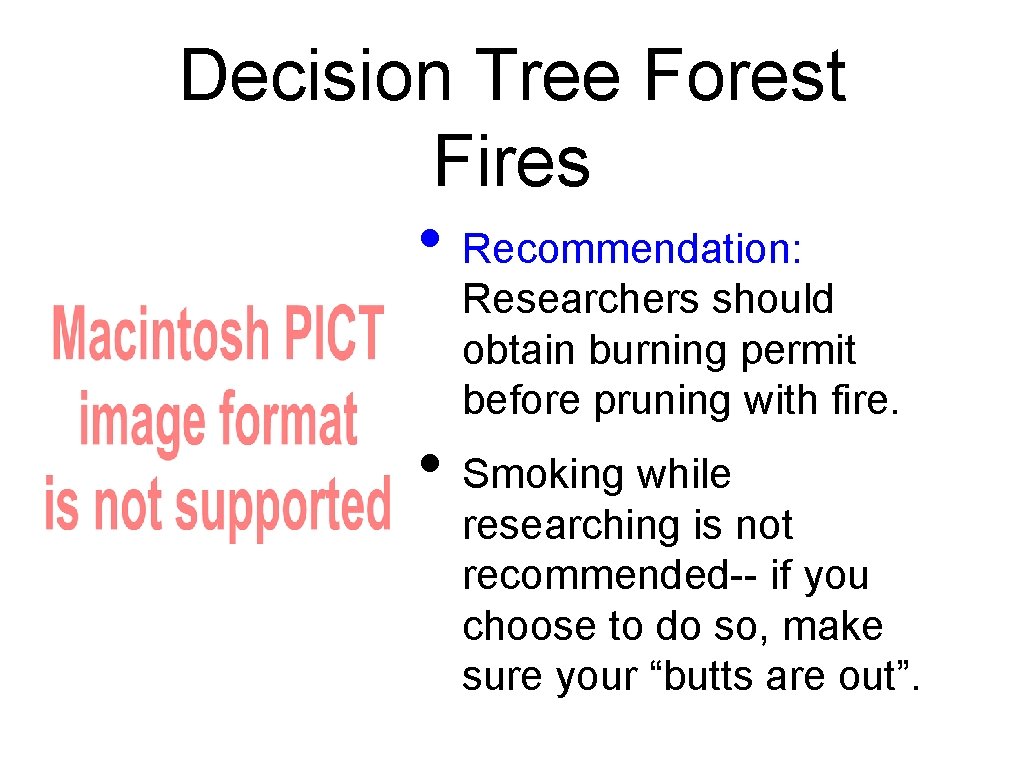 Decision Tree Forest Fires

Macintosh PICT image format is not supported

• Recommendation: Researchers should obtain burning permit before pruning with fire.

• Smoking while researching is not recommended-- if you choose to do so, make sure your “butts are out”.